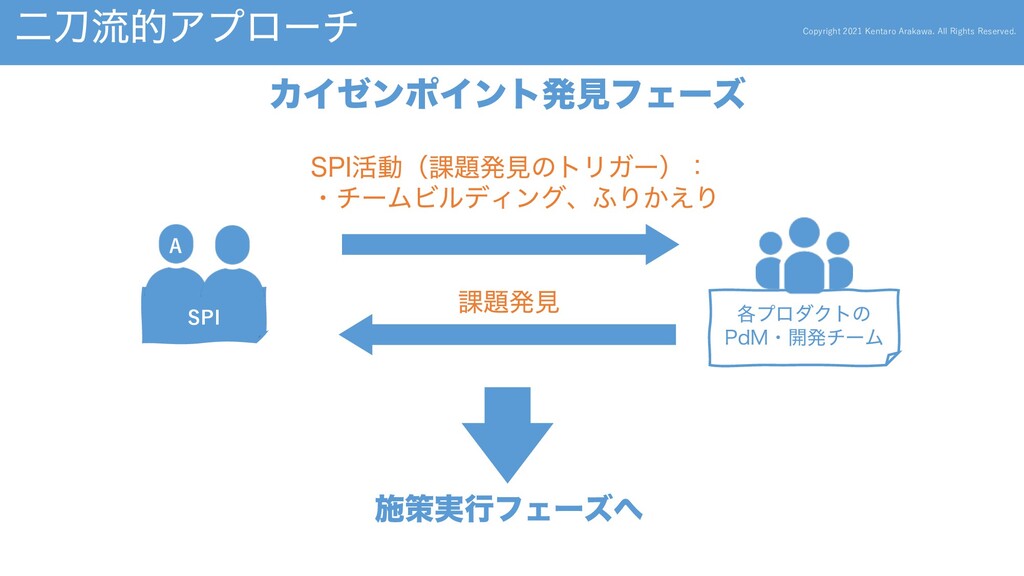 二刀流的アプローチ

Copyright 2021 Kentaro Arakawa. All Rights Reserved.

カイゼンポイント発見フェーズ

SPI活動（課題発見のトリガー）：
・チームビルディング、ふりかえり

A

SPI

課題発見

各プロダクトの
PdM・開発チーム

施策実行フェーズへ